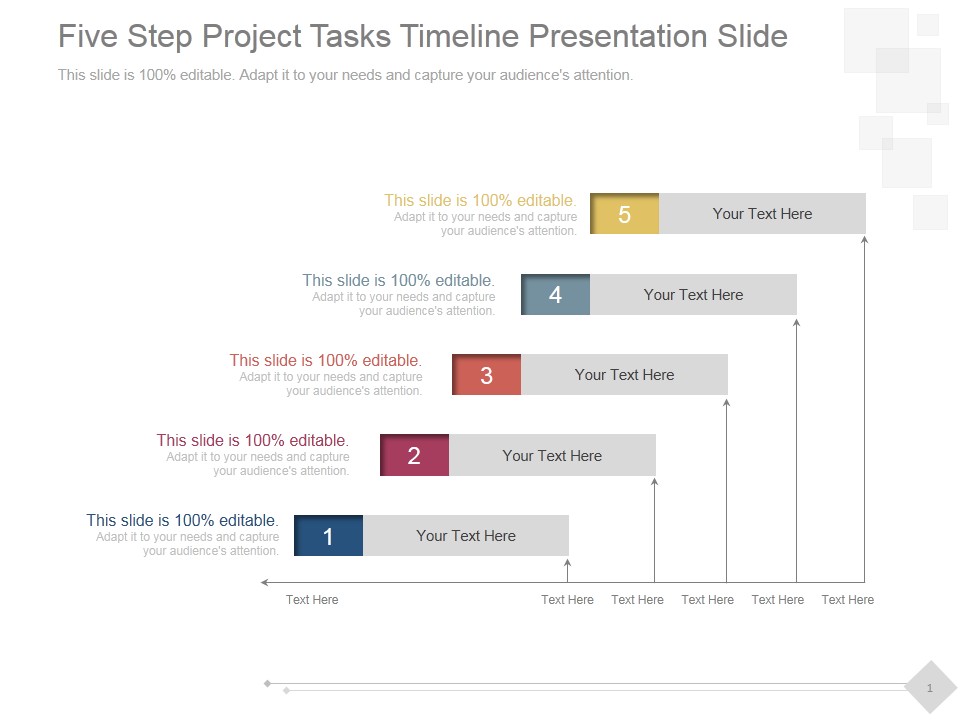 Five Step Project Tasks Timeline Presentation Slide

This slide is 100% editable. Adapt it to your needs and capture your audience's attention.

This slide is 100% editable.
Adapt it to your needs and capture your audience's attention.

5

Your Text Here

This slide is 100% editable.
Adapt it to your needs and capture your audience's attention.

4

Your Text Here

This slide is 100% editable.
Adapt it to your needs and capture your audience's attention.

3

Your Text Here

This slide is 100% editable.
Adapt it to your needs and capture your audience's attention.

2

Your Text Here

This slide is 100% editable.
Adapt it to your needs and capture your audience's attention.

1

Your Text Here

Text Here

Text Here

Text Here

Text Here

Text Here

Text Here

1